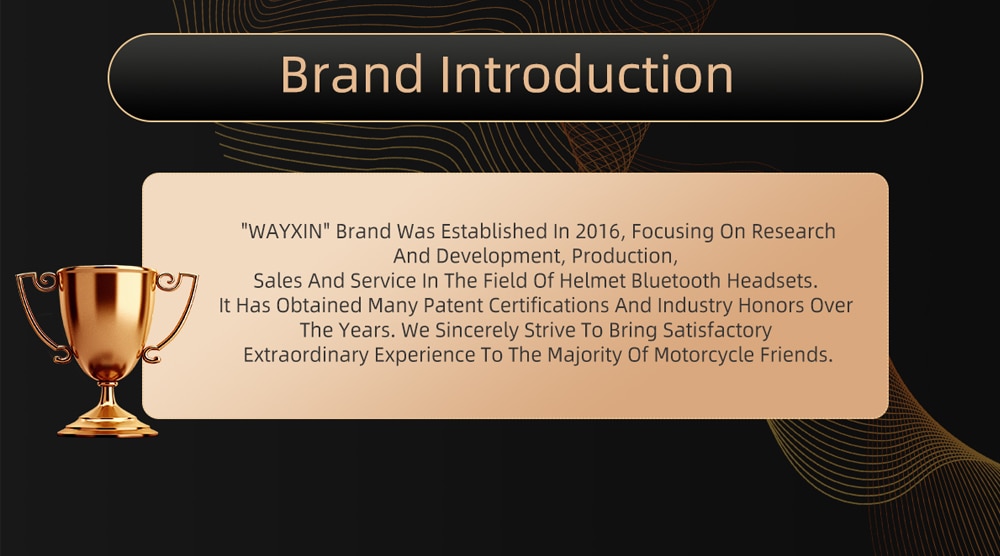 Brand Introduction

"WAYXIN" Brand Was Established In 2016, Focusing On Research And Development, Production, Sales And Service In The Field Of Helmet Bluetooth Headsets. It Has Obtained Many Patent Certifications And Industry Honors Over The Years. We Sincerely Strive To Bring Satisfactory Extraordinary Experience To The Majority Of Motorcycle Friends.